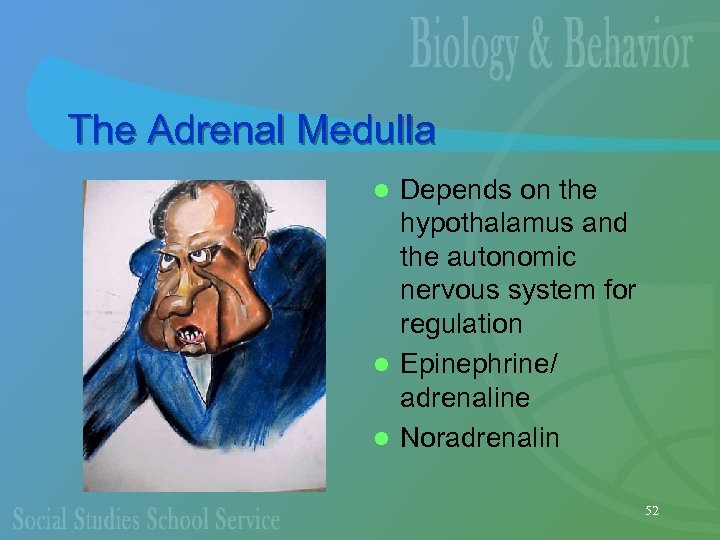 Biology & Behavior

The Adrenal Medulla

- Depends on the hypothalamus and the autonomic nervous system for regulation
- Epinephrine/ adrenaline
- Noradrenalin

Social Studies School Service

52